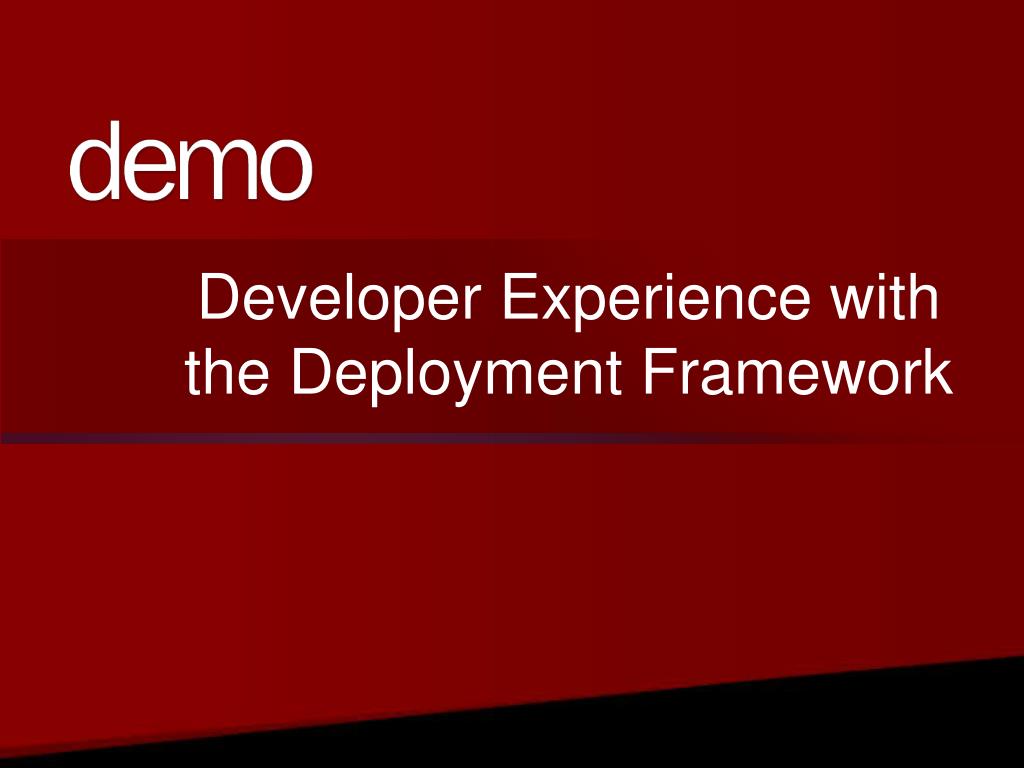 demo

Developer Experience with the Deployment Framework